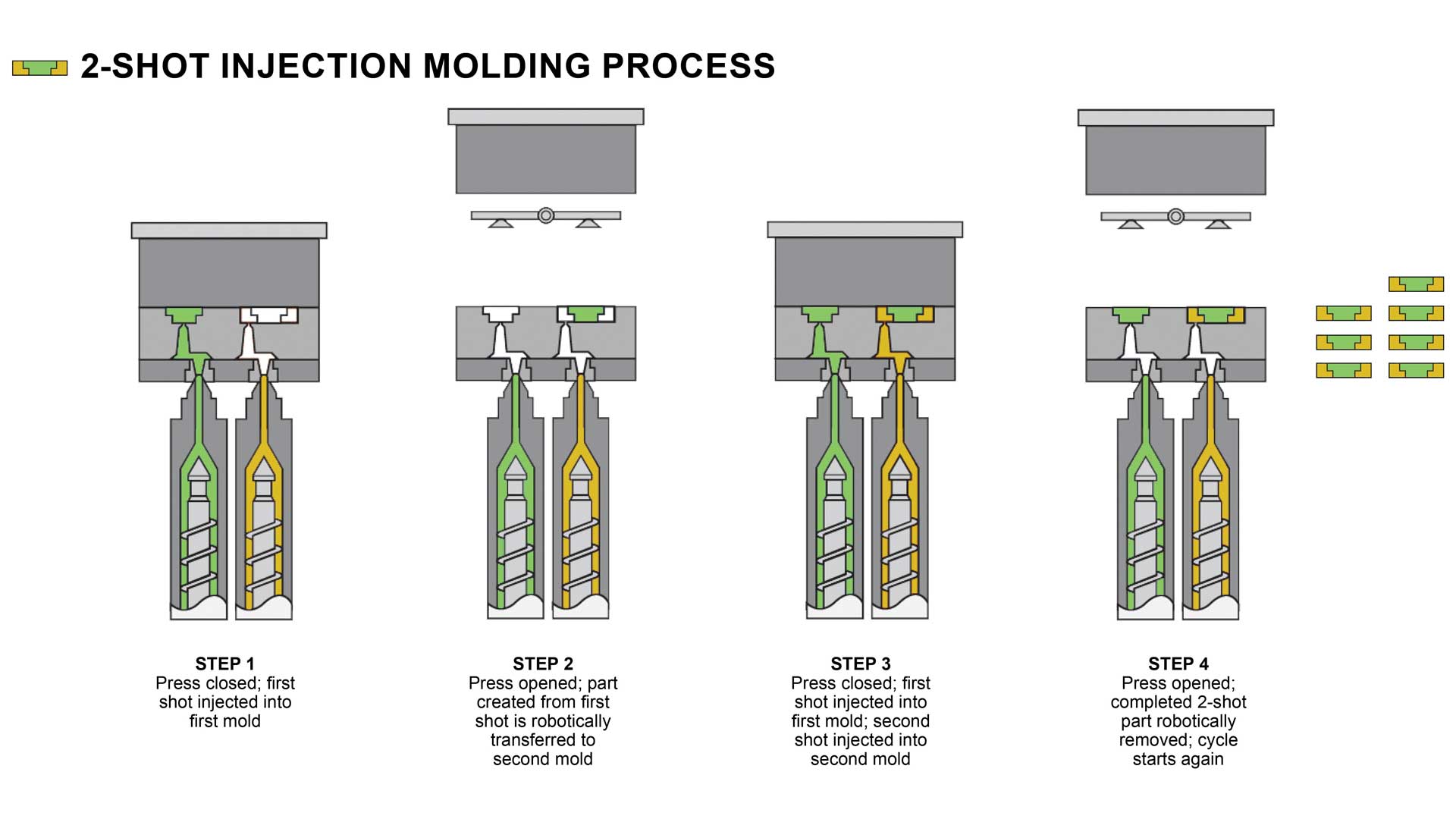 2-SHOT INJECTION MOLDING PROCESS

STEP 1
Press closed; first shot injected into first mold

STEP 2
Press opened; part created from first shot is robotically transferred to second mold

STEP 3
Press closed; first shot injected into first mold; second shot injected into second mold

STEP 4
Press opened; completed 2-shot part robotically removed; cycle starts again